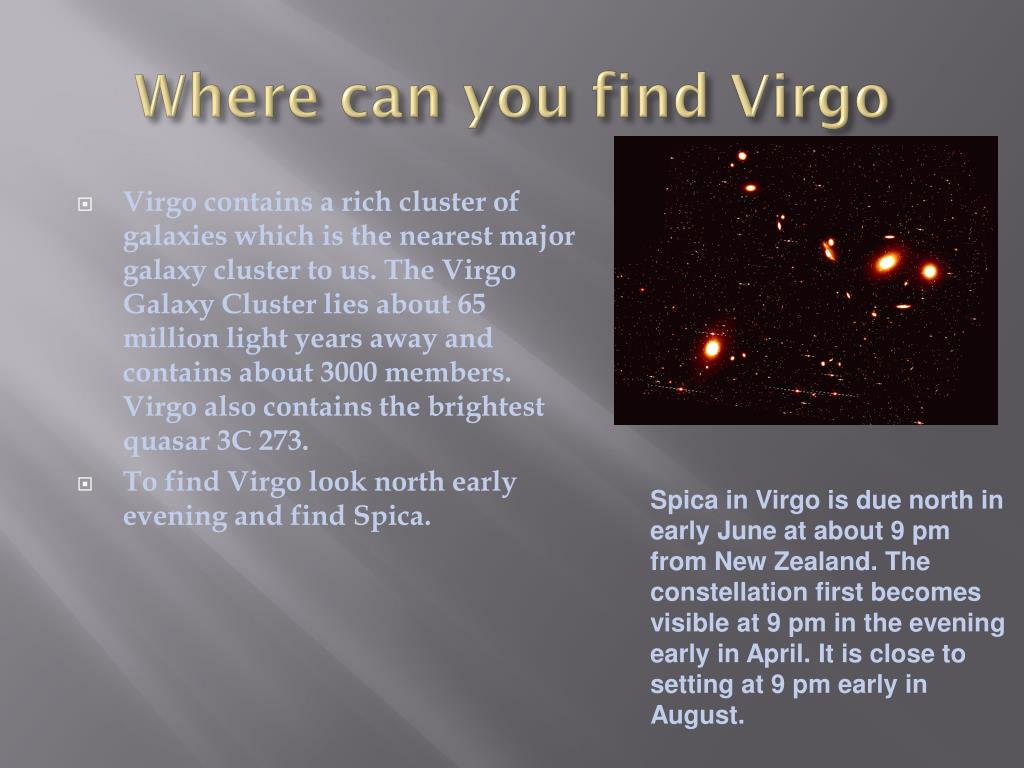 Where can you find Virgo

Virgo contains a rich cluster of galaxies which is the nearest major galaxy cluster to us. The Virgo Galaxy Cluster lies about 65 million light years away and contains about 3000 members. Virgo also contains the brightest quasar 3C 273.

To find Virgo look north early evening and find Spica.

Spica in Virgo is due north in early June at about 9 pm from New Zealand. The constellation first becomes visible at 9 pm in the evening early in April. It is close to setting at 9 pm early in August.